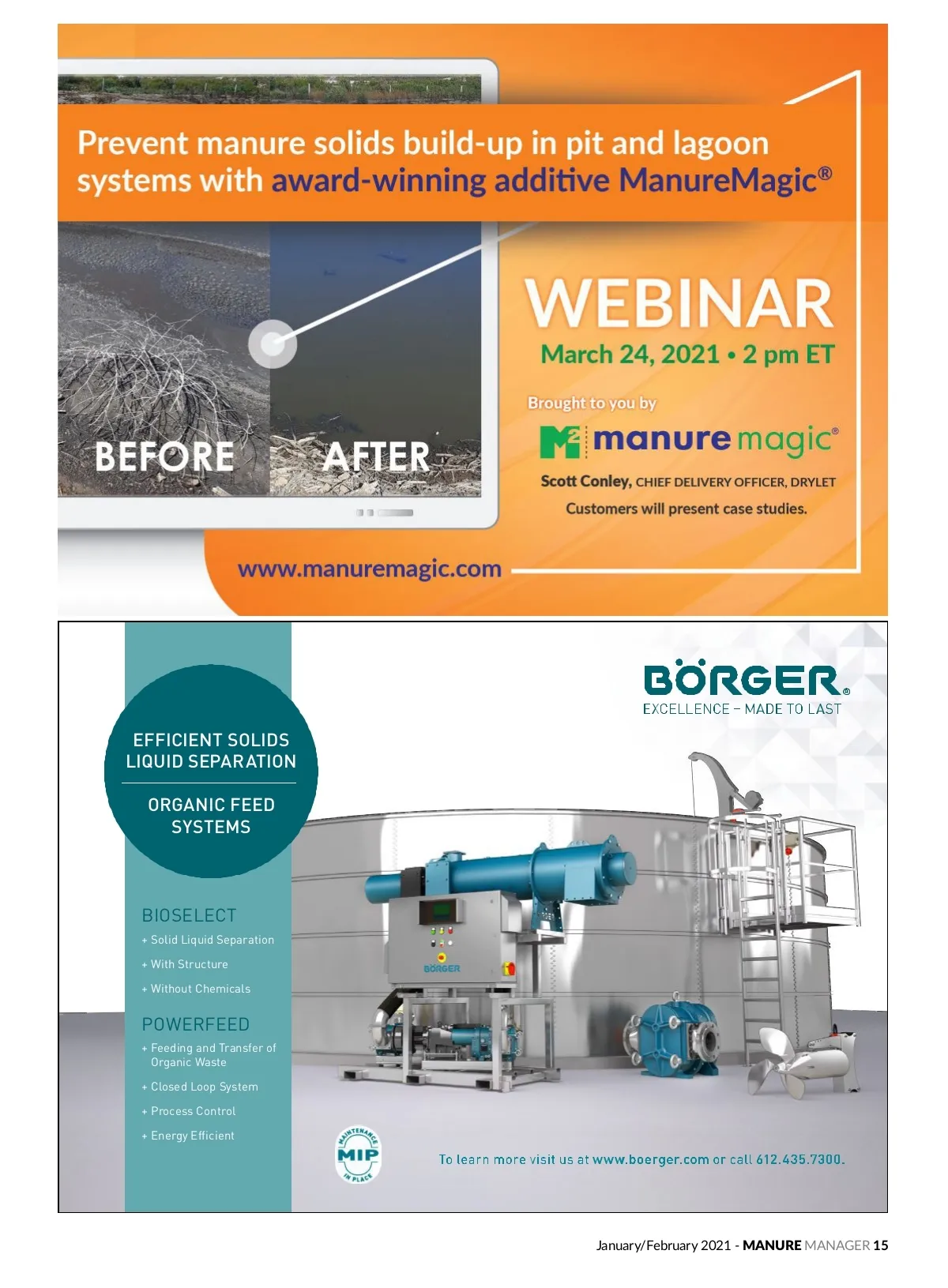 Prevent manure solids build-up in pit and lagoon systems with award-winning additive ManureMagic®

BEFORE

AFTER

WEBINAR

March 24, 2021 • 2 pm ET

Brought to you by

M² manure magic®

Scott Conley, CHIEF DELIVERY OFFICER, DRYLET

Customers will present case studies.

www.manuremagic.com

BÖRGER®

EXCELLENCE – MADE TO LAST

EFFICIENT SOLIDS LIQUID SEPARATION

ORGANIC FEED SYSTEMS

BIOSELECT

+ Solid Liquid Separation

+ With Structure

+ Without Chemicals

POWERFEED

+ Feeding and Transfer of Organic Waste

+ Closed Loop System

+ Process Control

+ Energy Efficient

BÖRGER

MAINTENANCE MIP IN PLACE

To learn more visit us at www.boerger.com or call 612.435.7300.

January/February 2021 - MANURE MANAGER 15